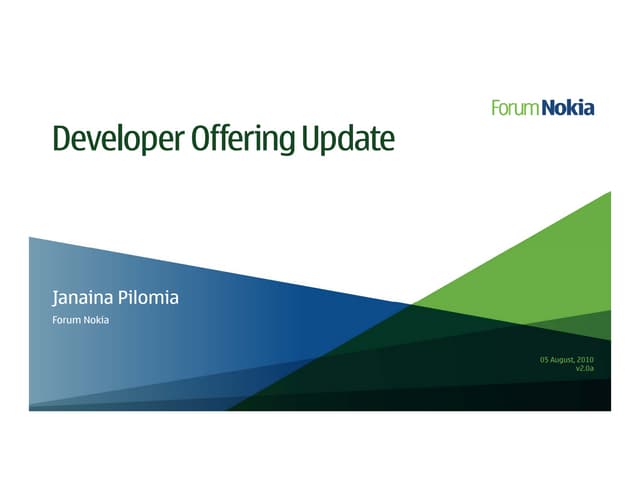 Forum Nokia

Developer Offering Update

Janaina Pilomia
Forum Nokia

05 August, 2010
v2.0a